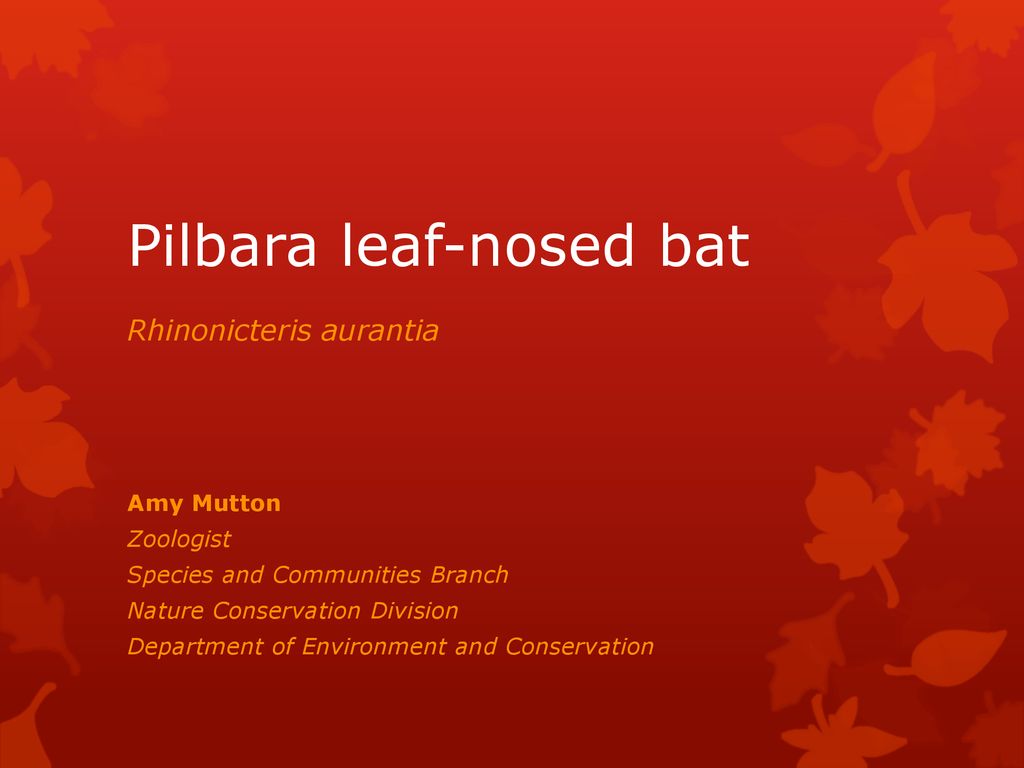 Pilbara leaf-nosed bat

Rhinonicteris aurantia

Amy Mutton
Zoologist
Species and Communities Branch
Nature Conservation Division
Department of Environment and Conservation